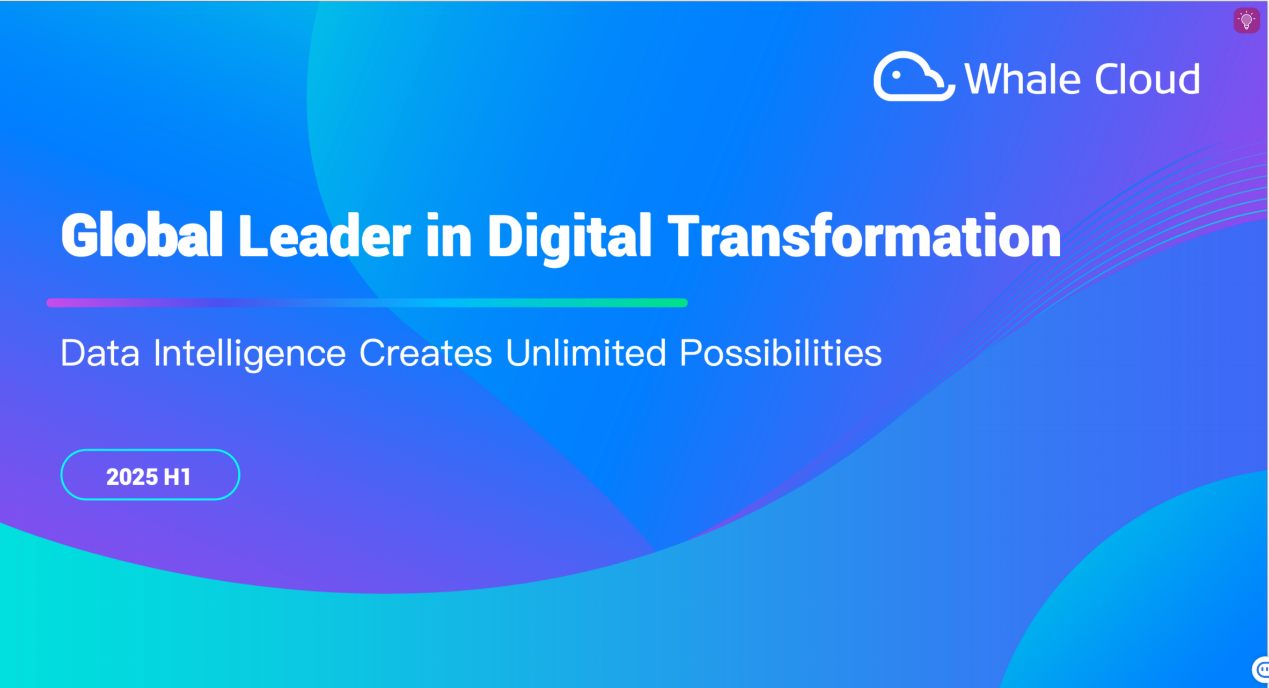 Whale Cloud

Global Leader in Digital Transformation

Data Intelligence Creates Unlimited Possibilities

2025 H1